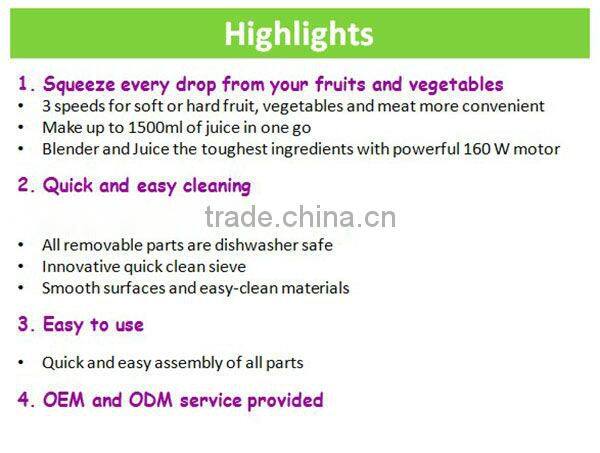 Highlights

1. Squeeze every drop from your fruits and vegetables
• 3 speeds for soft or hard fruit, vegetables and meat more convenient
• Make up to 1500ml of juice in one go
• Blender and Juice the toughest ingredients with powerful 160 W motor

2. Quick and easy cleaning

trade.china.cn

• All removable parts are dishwasher safe
• Innovative quick clean sieve
• Smooth surfaces and easy-clean materials

3. Easy to use

• Quick and easy assembly of all parts

4. OEM and ODM service provided